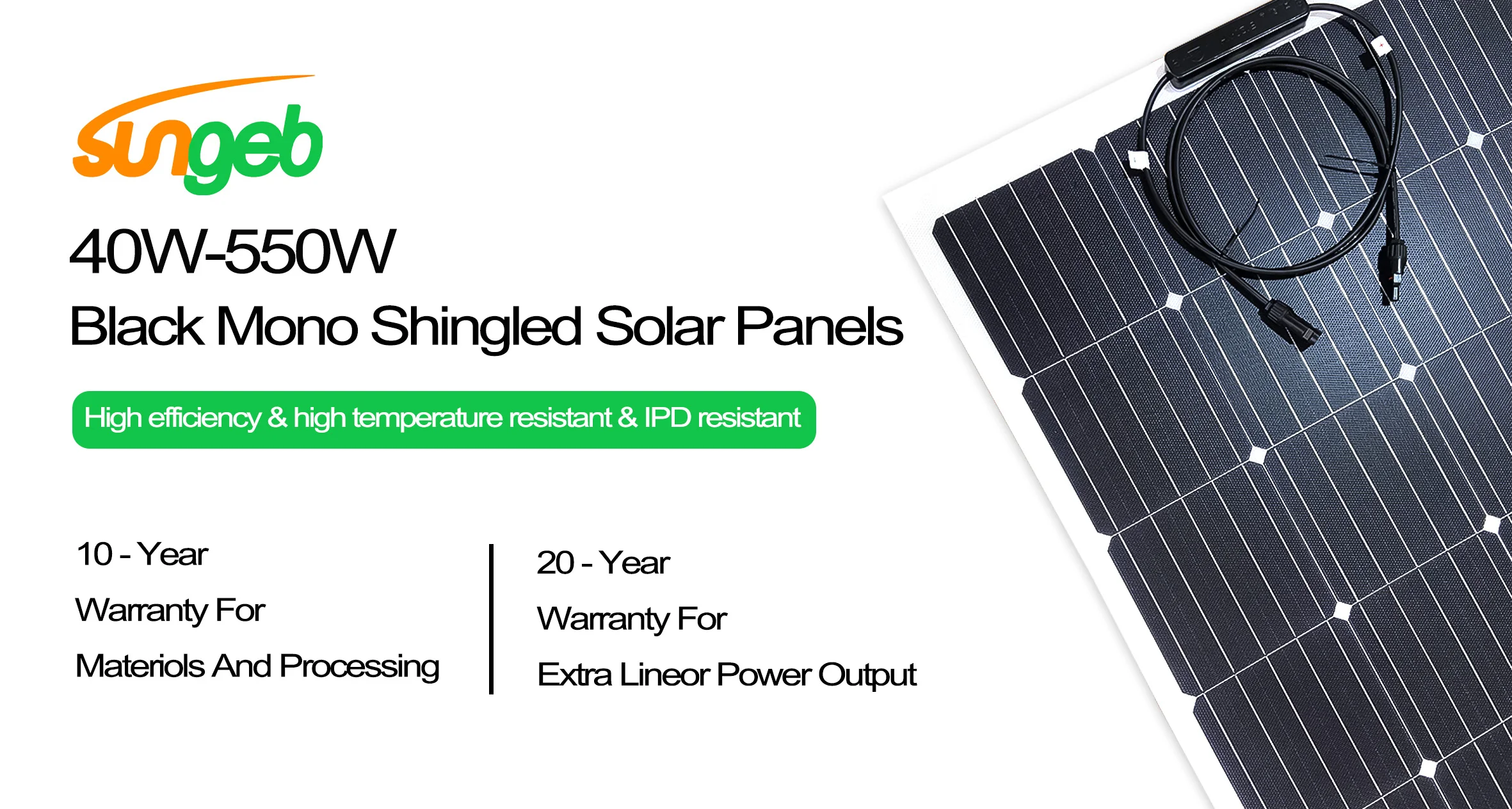 sungeb

40W-550W

Black Mono Shingled Solar Panels

High efficiency & high temperature resistant & IPD resistant

10 - Year
Warranty For
Materiols And Processing

20 - Year
Warranty For
Extra Lineor Power Output